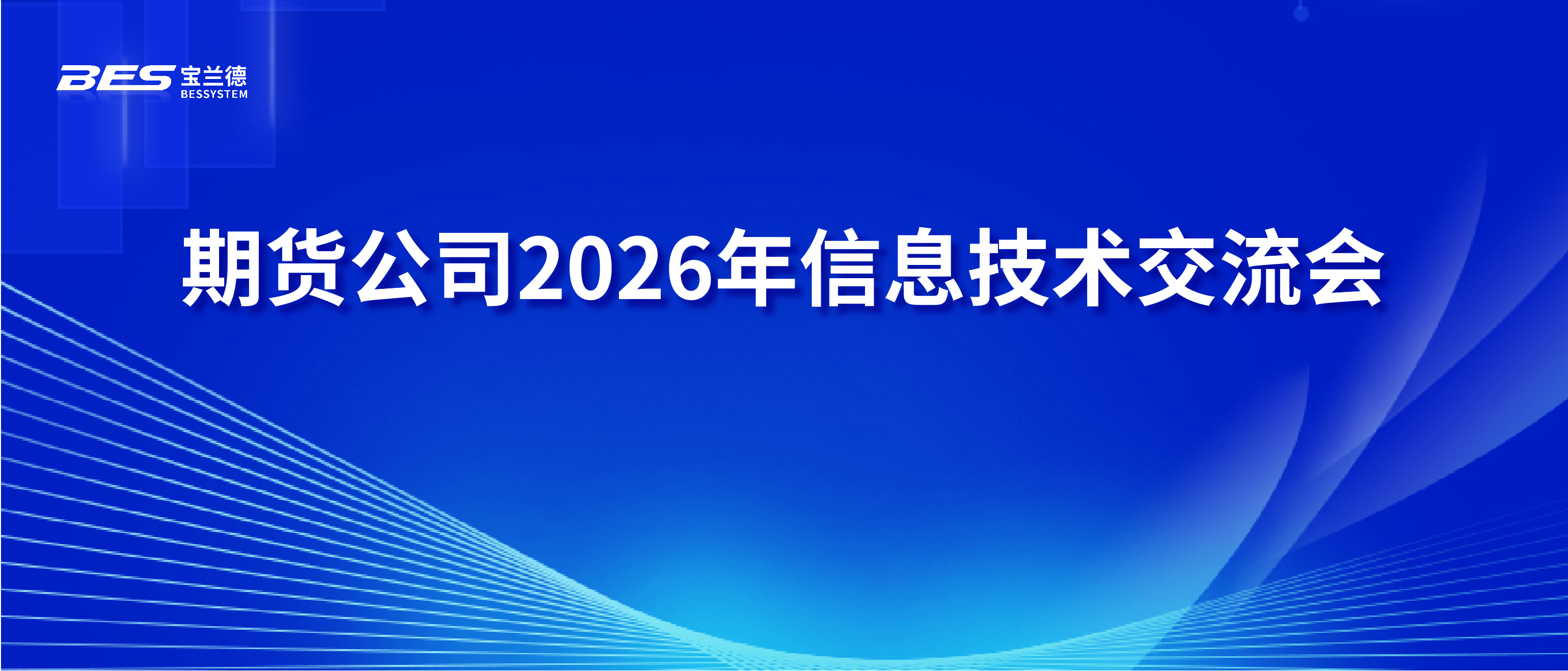 BES 宝兰德
BESSYSTEM

期货公司2026年信息技术交流会